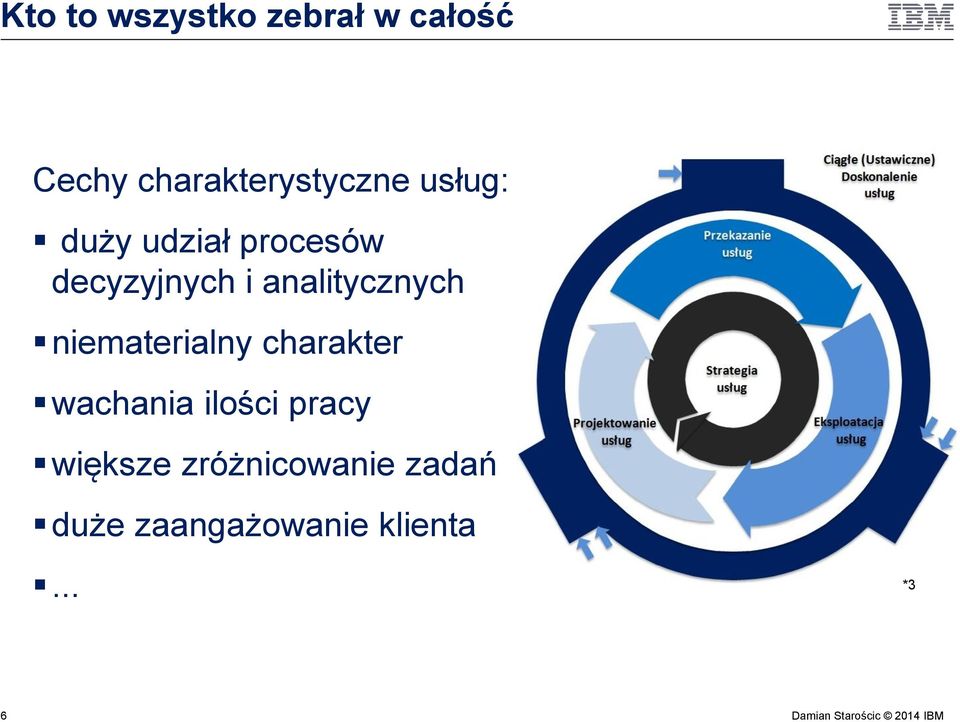 Kto to wszystko zebrał w całość

IBM

Cechy charakterystyczne usług:

▪ duży udział procesów decyzyjnych i analitycznych

▪ niematerialny charakter

▪ wachania ilości pracy

▪ większe zróżnicowanie zadań

▪ duże zaangażowanie klienta

▪ ...

Ciągłe (Ustawiczne) Doskonalenie usług

Przekazanie usług

Strategia usług

Projektowanie usług

Eksploatacja usług

*3

6

Damian Starościc © 2014 IBM